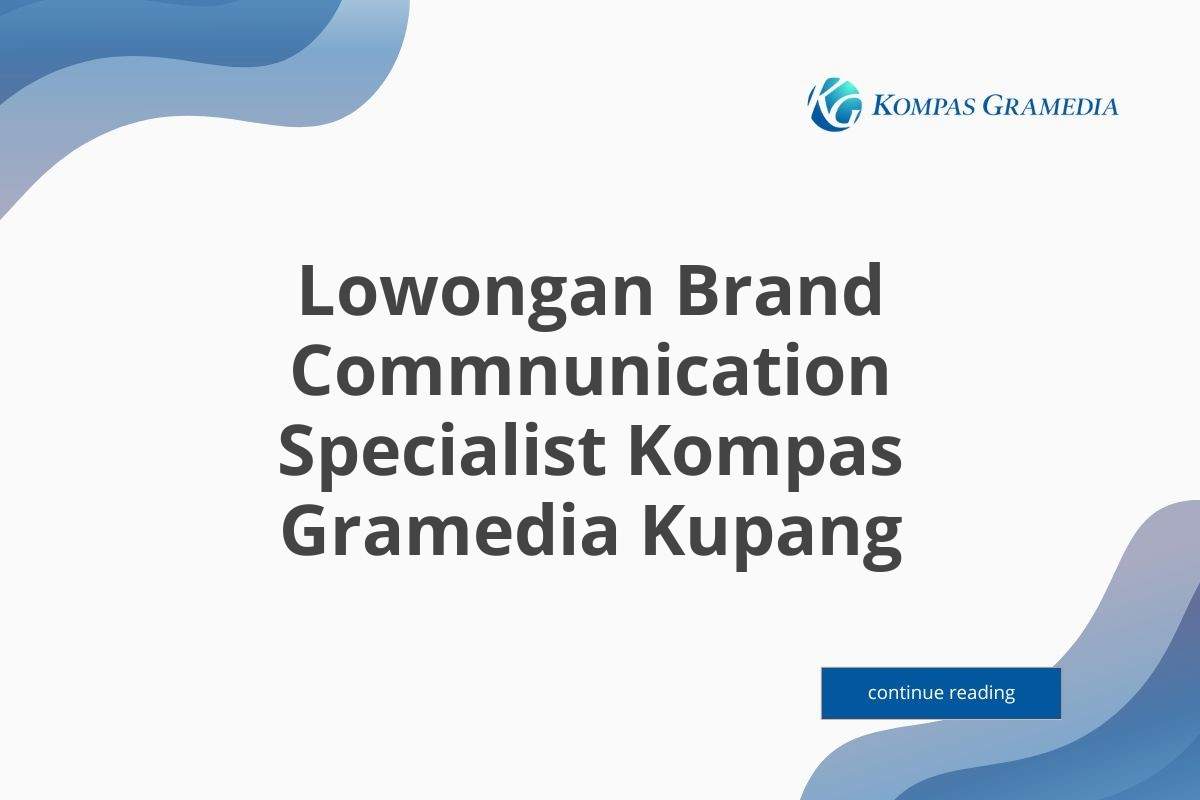 KOMPAS GRAMEDIA

Lowongan Brand Commnunication Specialist Kompas Gramedia Kupang

continue reading